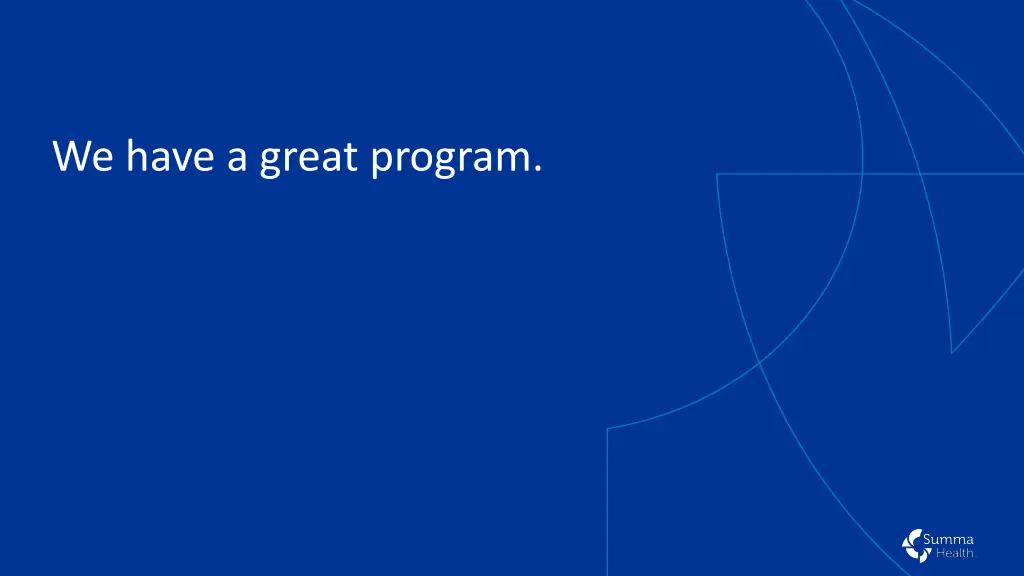 We have a great program.

Summa
Health